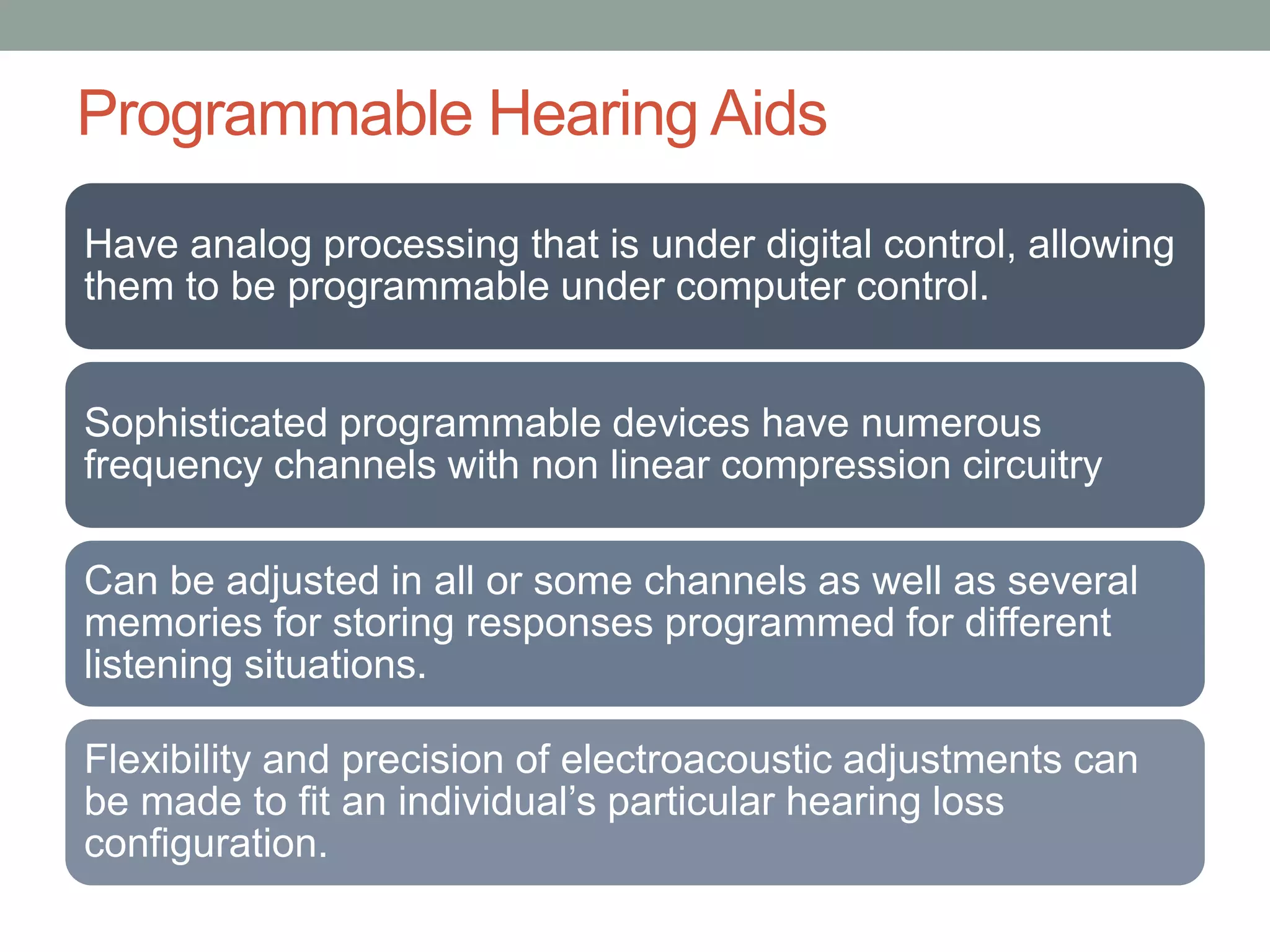 Programmable Hearing Aids

Have analog processing that is under digital control, allowing them to be programmable under computer control.

Sophisticated programmable devices have numerous frequency channels with non linear compression circuitry

Can be adjusted in all or some channels as well as several memories for storing responses programmed for different listening situations.

Flexibility and precision of electroacoustic adjustments can be made to fit an individual’s particular hearing loss configuration.